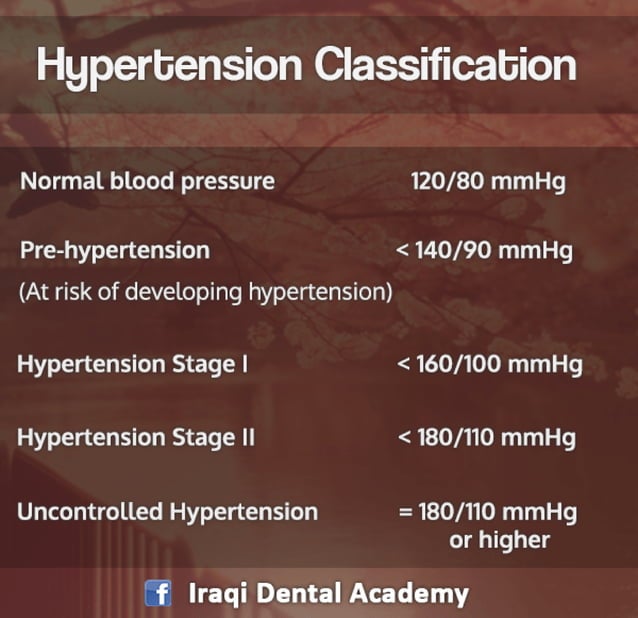 Hypertension Classification

| | |
|---|---|
| Normal blood pressure | 120/80 mmHg |
| Pre-hypertension (At risk of developing hypertension) | < 140/90 mmHg |
| Hypertension Stage I | < 160/100 mmHg |
| Hypertension Stage II | < 180/110 mmHg |
| Uncontrolled Hypertension | = 180/110 mmHg or higher |

f Iraqi Dental Academy